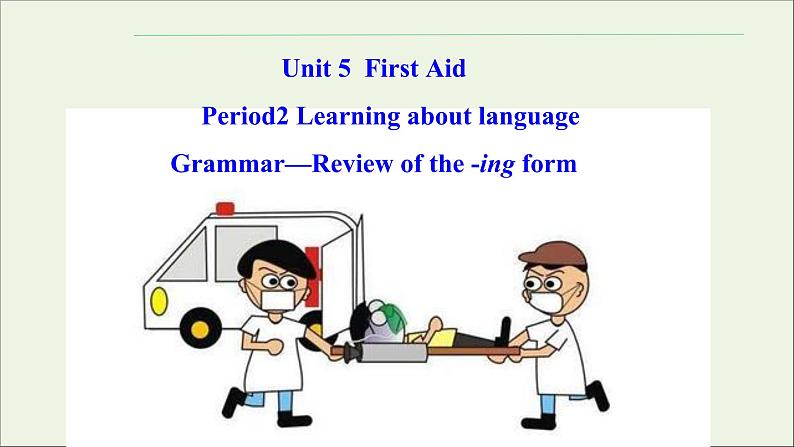 Unit 5  First Aid

Period2 Learning about language

Grammar—Review of the -ing form